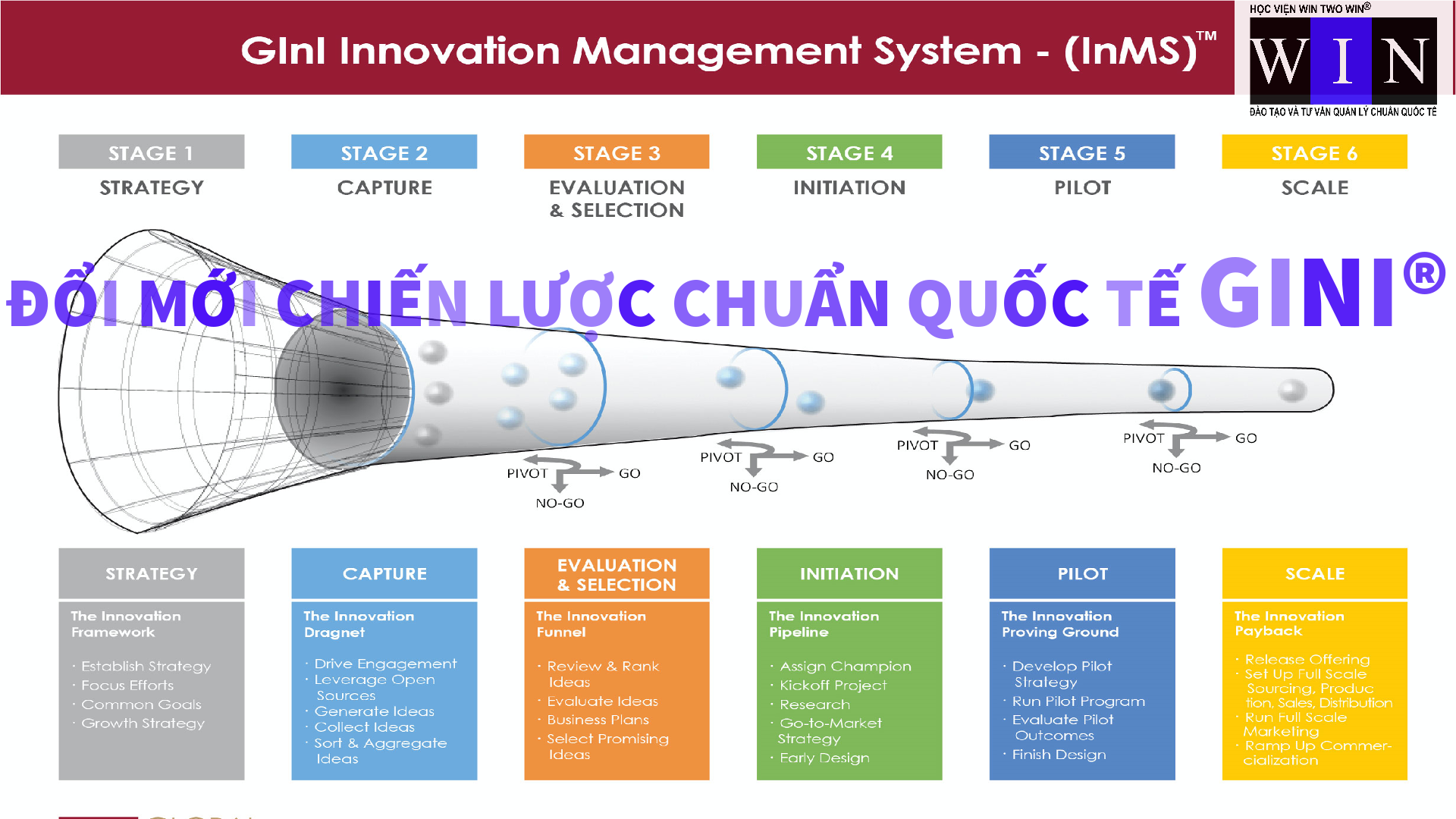 GInI Innovation Management System - (InMS)™

HỌC VIỆN WIN TWO WIN®
WIN
ĐÀO TẠO VÀ TƯ VẤN QUẢN LÝ CHUẨN QUỐC TẾ

STAGE 1
STRATEGY

STAGE 2
CAPTURE

STAGE 3
EVALUATION & SELECTION

STAGE 4
INITIATION

STAGE 5
PILOT

STAGE 6
SCALE

ĐỔI MỚI CHIẾN LƯỢC CHUẨN QUỐC TẾ GINI®

PIVOT GO NO-GO
PIVOT GO NO-GO
PIVOT GO NO-GO
PIVOT GO NO-GO

STRATEGY
The Innovation Framework
· Establish Strategy
· Focus Efforts
· Common Goals
· Growth Strategy

CAPTURE
The Innovation Dragnet
· Drive Engagement
· Leverage Open Sources
· Generate Ideas
· Collect Ideas
· Sort & Aggregate Ideas

EVALUATION & SELECTION
The Innovation Funnel
· Review & Rank Ideas
· Evaluate Ideas
· Business Plans
· Select Promising Ideas

INITIATION
The Innovation Pipeline
· Assign Champion
· Kickoff Project
· Research
· Go-to-Market Strategy
· Early Design

PILOT
The Innovation Proving Ground
· Develop Pilot Strategy
· Run Pilot Program
· Evaluate Pilot Outcomes
· Finish Design

SCALE
The Innovation Payback
· Release Offering
· Set Up Full Scale Sourcing, Production, Sales, Distribution
· Run Full Scale Marketing
· Ramp Up Commercialization